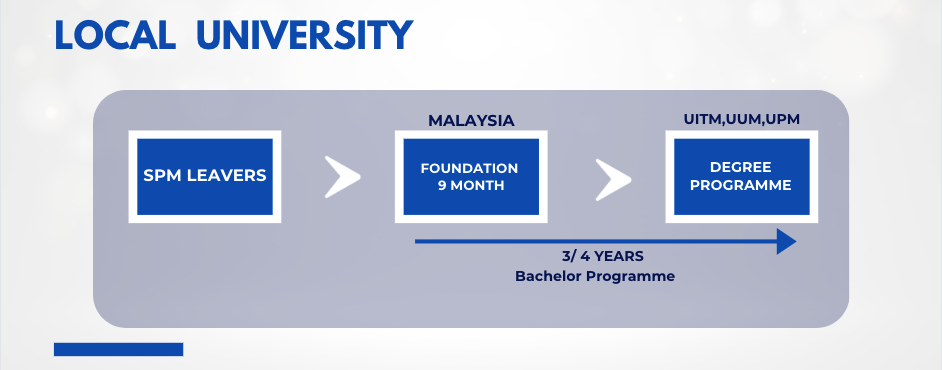 LOCAL UNIVERSITY

SPM LEAVERS

MALAYSIA

FOUNDATION 9 MONTH

UITM,UUM,UPM

DEGREE PROGRAMME

3/ 4 YEARS
Bachelor Programme